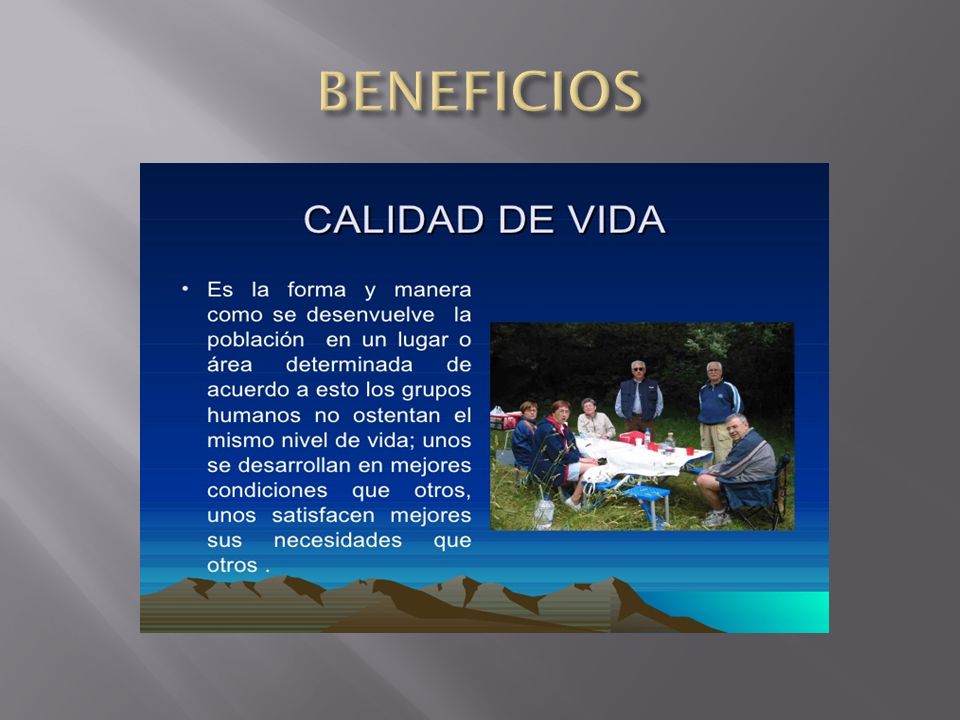 BENEFICIOS

CALIDAD DE VIDA

• Es la forma y manera como se desenvuelve la población en un lugar o área determinada de acuerdo a esto los grupos humanos no ostentan el mismo nivel de vida; unos se desarrollan en mejores condiciones que otros, unos satisfacen mejores sus necesidades que otros .